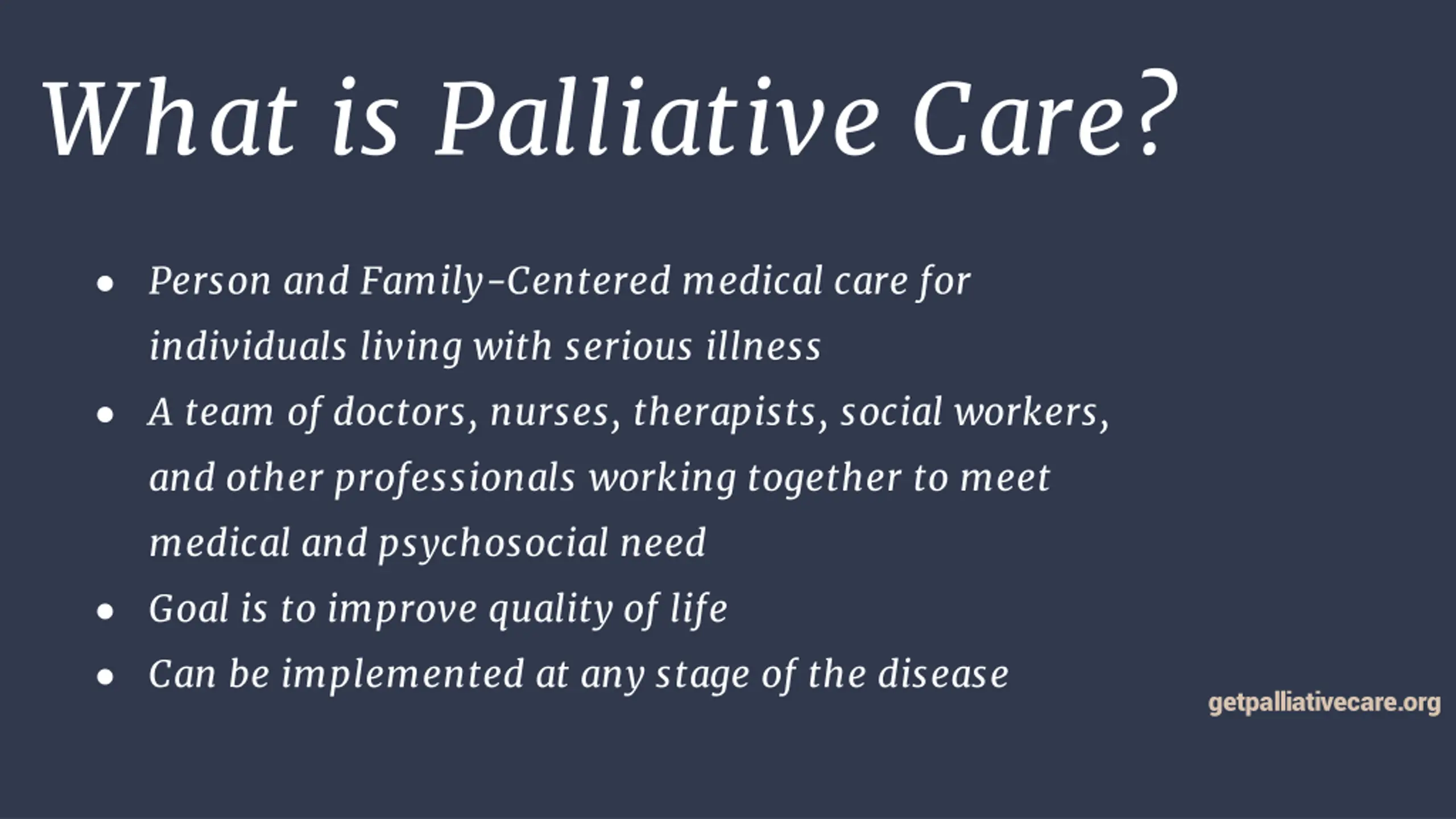 What is Palliative Care?

- Person and Family-Centered medical care for individuals living with serious illness
- A team of doctors, nurses, therapists, social workers, and other professionals working together to meet medical and psychosocial need
- Goal is to improve quality of life
- Can be implemented at any stage of the disease

getpalliativecare.org